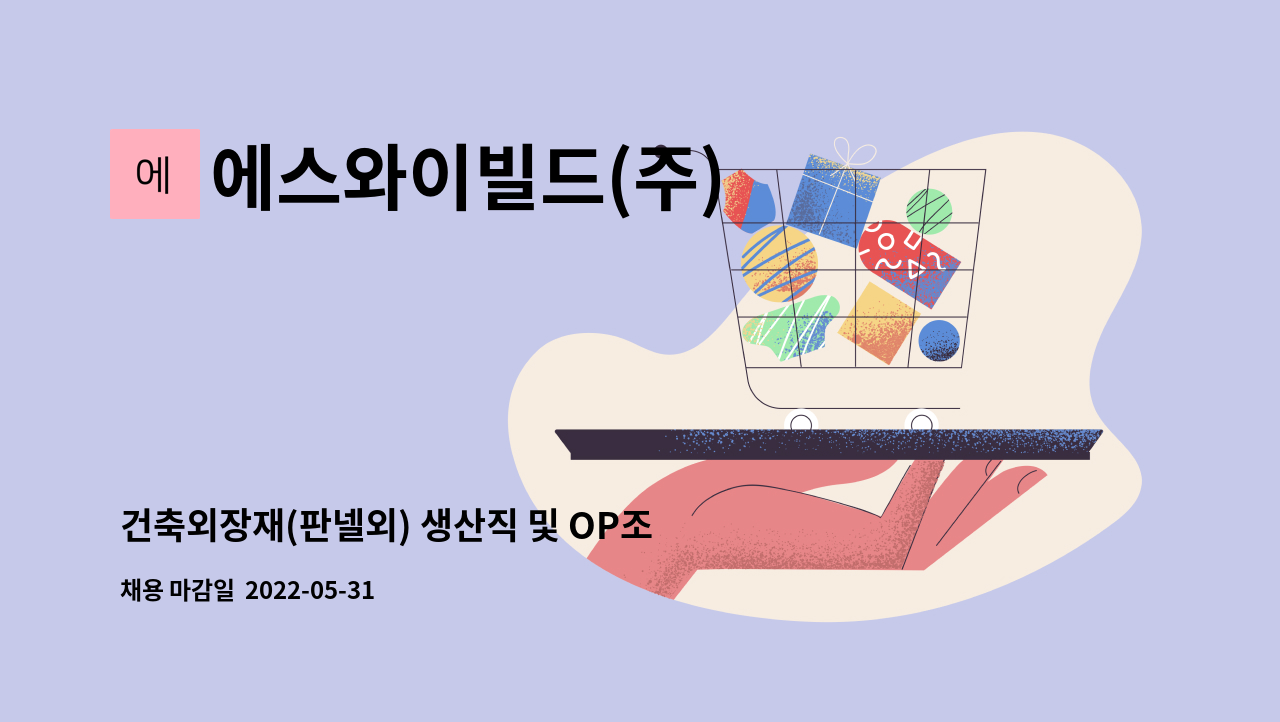 에

에스와이빌드(주)

건축외장재(판넬외) 생산직 및 OP조

채용 마감일 2022-05-31